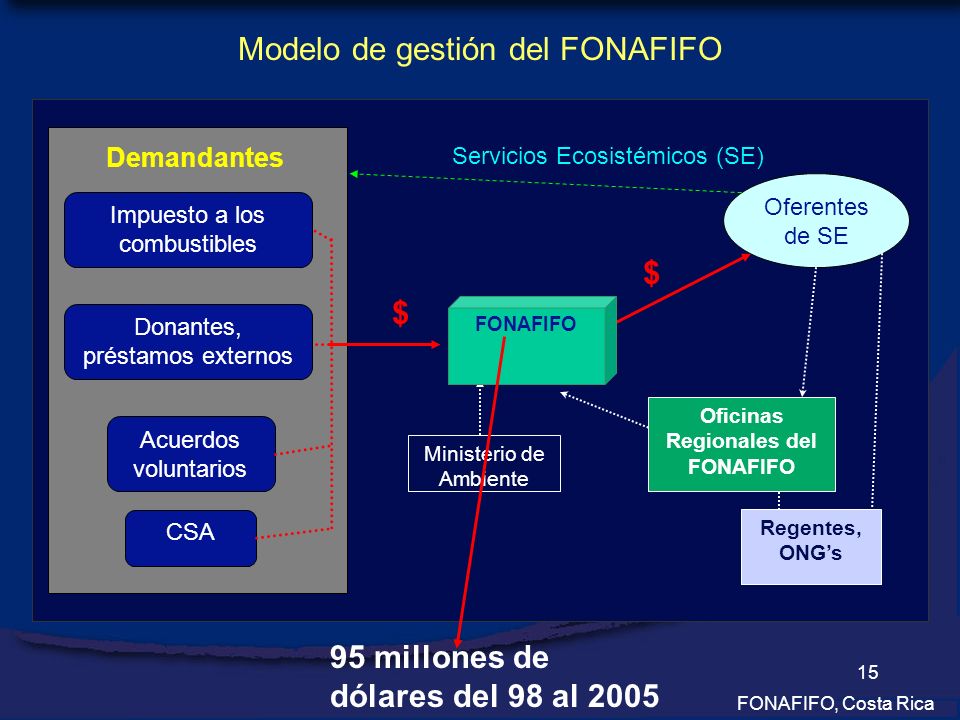 Modelo de gestión del FONAFIFO

Demandantes

Impuesto a los combustibles

Donantes, préstamos externos

Acuerdos voluntarios

CSA

Servicios Ecosistémicos (SE)

Oferentes de SE

$

$

FONAFIFO

Ministerio de Ambiente

Oficinas Regionales del FONAFIFO

Regentes, ONG's

95 millones de dólares del 98 al 2005

15

FONAFIFO, Costa Rica